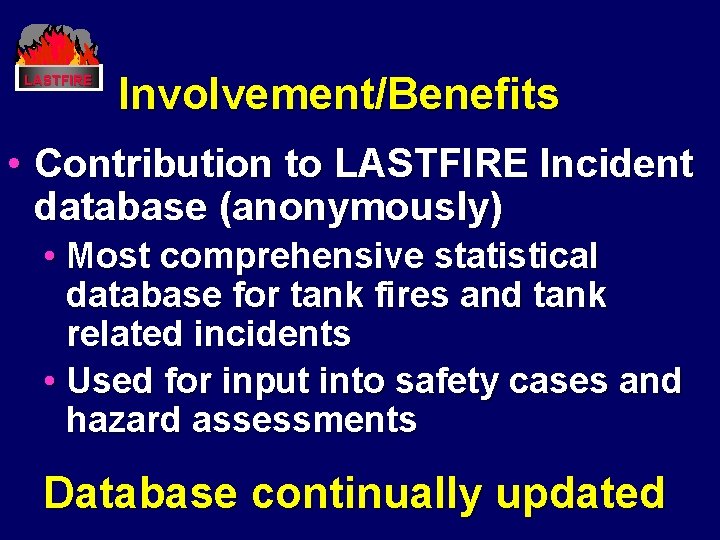 LASTFIRE

Involvement/Benefits

• Contribution to LASTFIRE Incident database (anonymously)
  • Most comprehensive statistical database for tank fires and tank related incidents
  • Used for input into safety cases and hazard assessments

Database continually updated